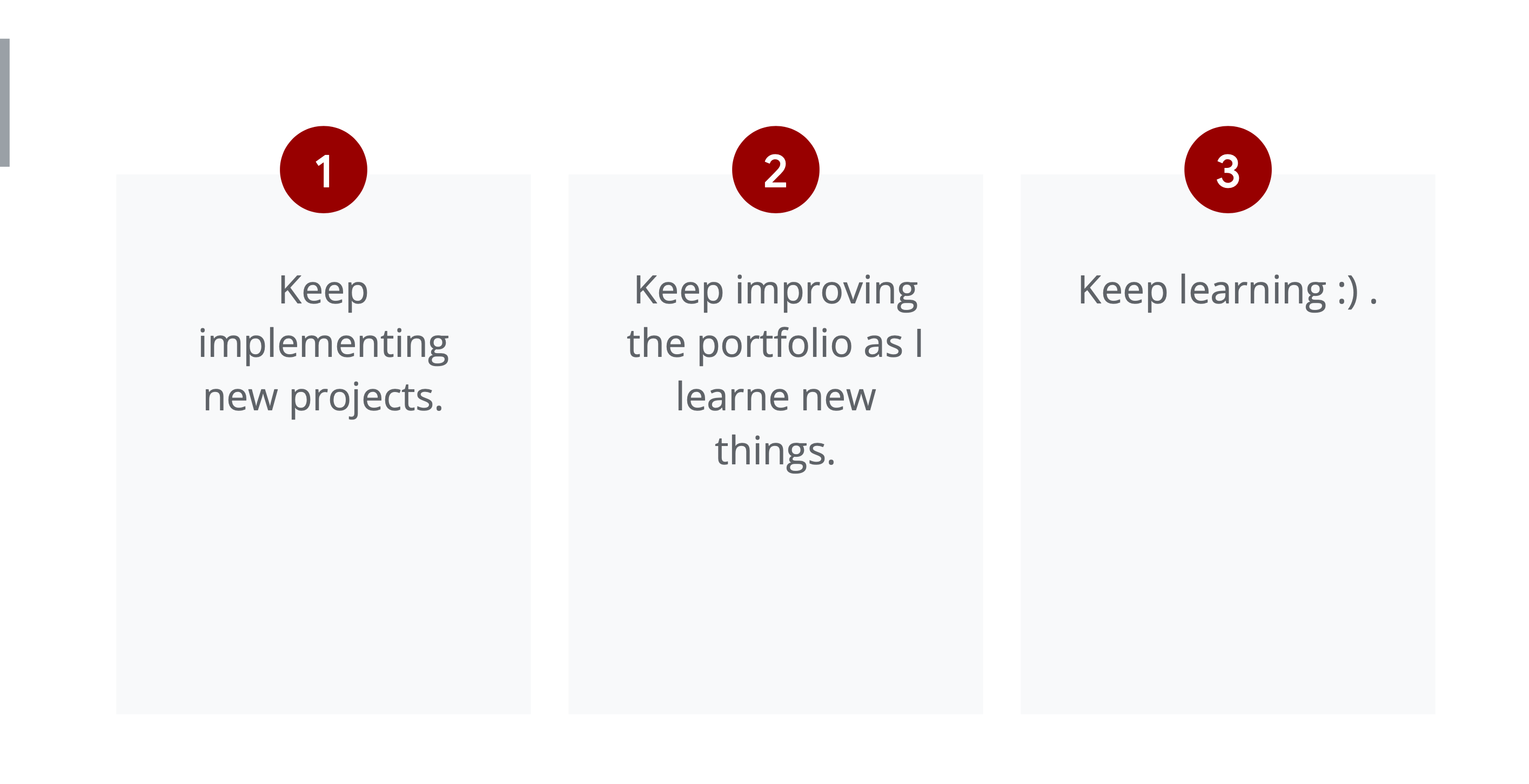 1

Keep implementing new projects.

2

Keep improving the portfolio as I learne new things.

3

Keep learning :) .